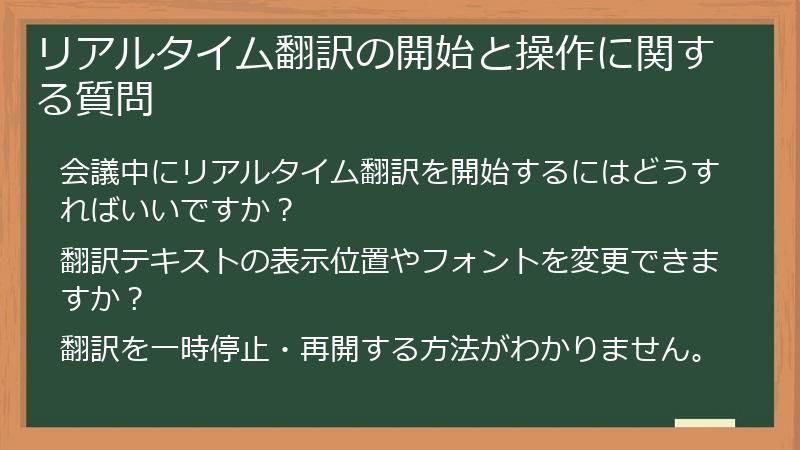 リアルタイム翻訳の開始と操作に関する質問

会議中にリアルタイム翻訳を開始するにはどうすればいいですか？

翻訳テキストの表示位置やフォントを変更できますか？

翻訳を一時停止・再開する方法がわかりません。